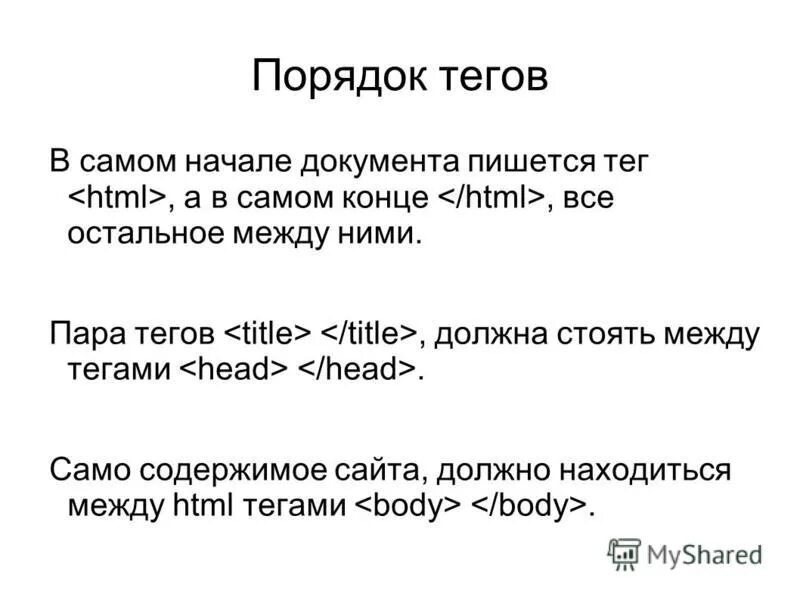 Порядок тегов

В самом начале документа пишется тег <html>, а в самом конце </html>, все остальное между ними.

Пара тегов <title> </title>, должна стоять между тегами <head> </head>.

Само содержимое сайта, должно находиться между html тегами <body> </body>.

MyShared